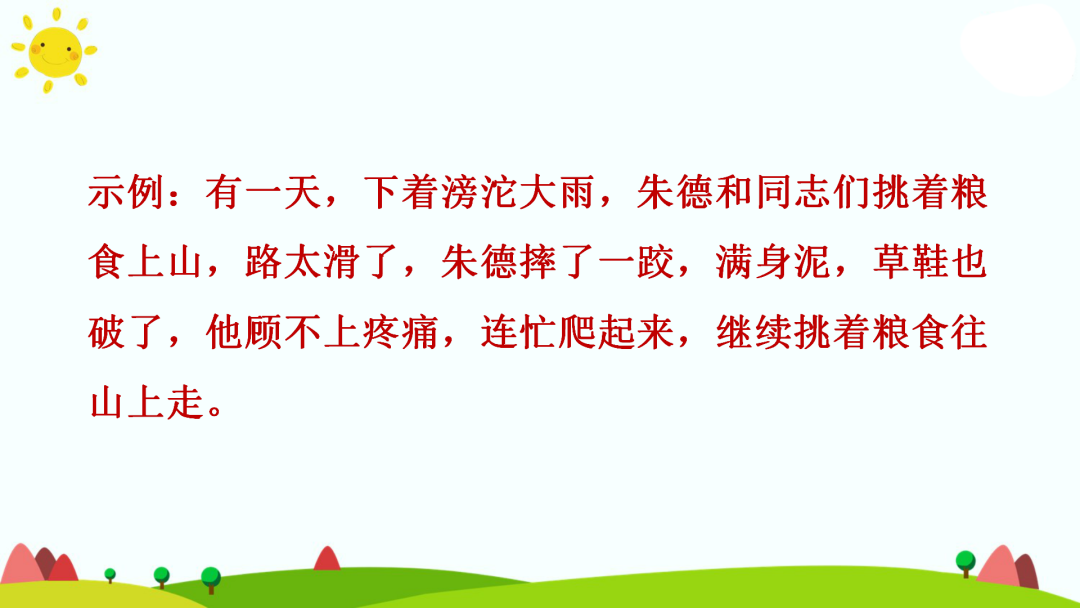 示例：有一天，下着滂沱大雨，朱德和同志们挑着粮食上山，路太滑了，朱德摔了一跤，满身泥，草鞋也破了，他顾不上疼痛，连忙爬起来，继续挑着粮食往山上走。